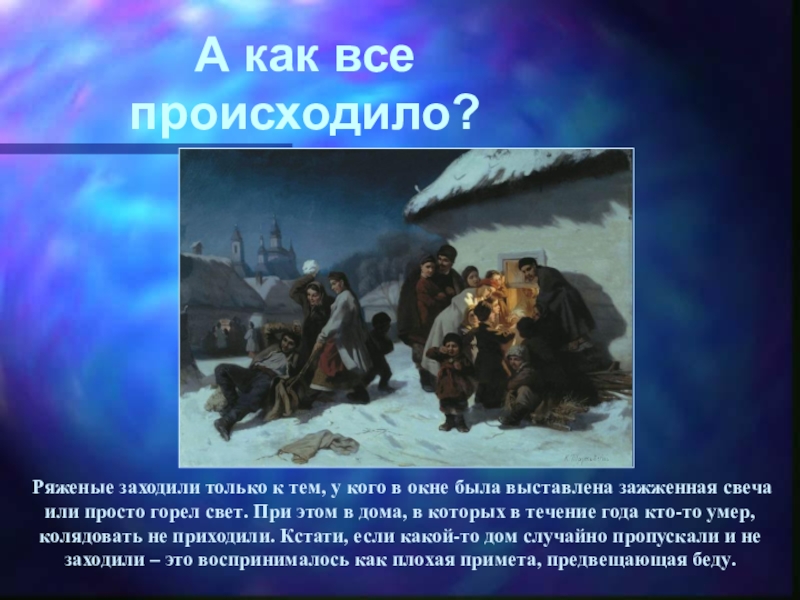 А как все происходило?

Ряженые заходили только к тем, у кого в окне была выставлена зажженная свеча или просто горел свет. При этом в дома, в которых в течение года кто-то умер, колядовать не приходили. Кстати, если какой-то дом случайно пропускали и не заходили – это воспринималось как плохая примета, предвещающая беду.